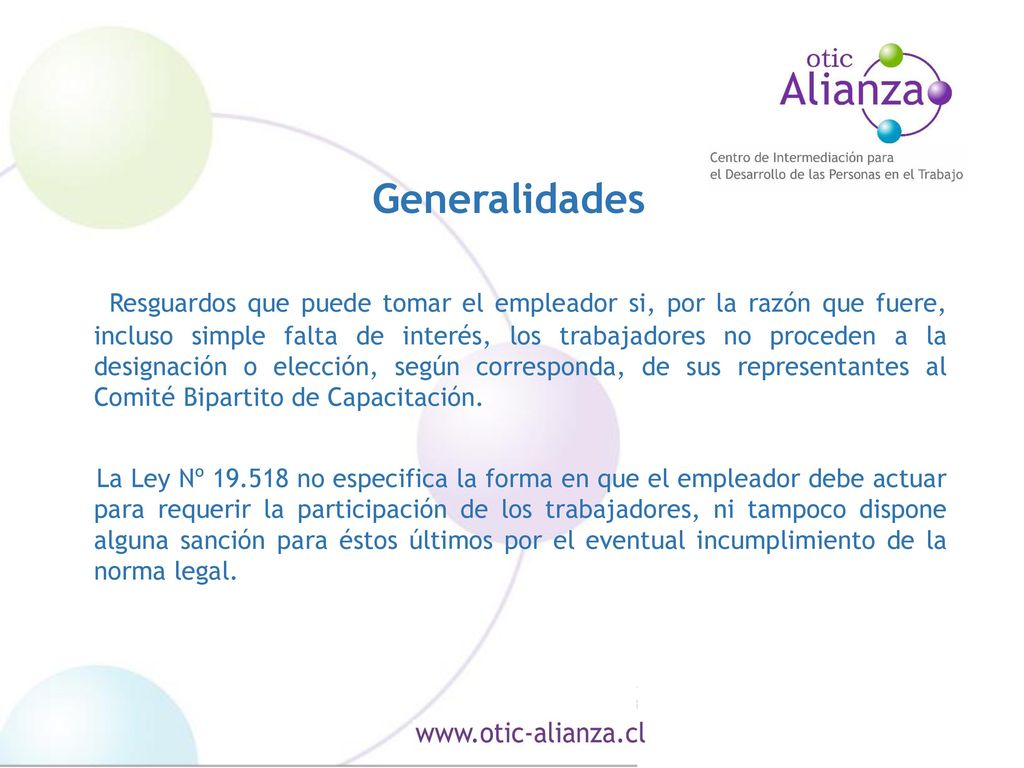 otic
Alianza

Centro de Intermediación para
el Desarrollo de las Personas en el Trabajo

Generalidades

Resguardos que puede tomar el empleador si, por la razón que fuere, incluso simple falta de interés, los trabajadores no proceden a la designación o elección, según corresponda, de sus representantes al Comité Bipartito de Capacitación.

La Ley Nº 19.518 no especifica la forma en que el empleador debe actuar para requerir la participación de los trabajadores, ni tampoco dispone alguna sanción para éstos últimos por el eventual incumplimiento de la norma legal.

www.otic-alianza.cl